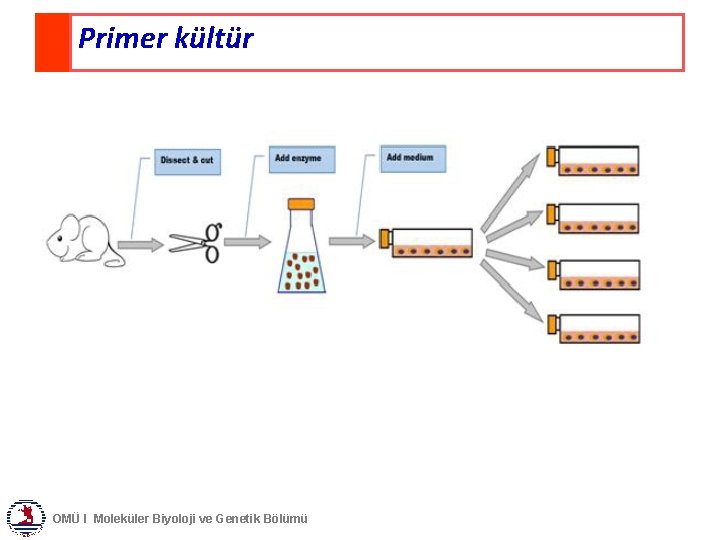 Primer kültür

Dissect & cut

Add enzyme

Add medium

OMÜ I Moleküler Biyoloji ve Genetik Bölümü